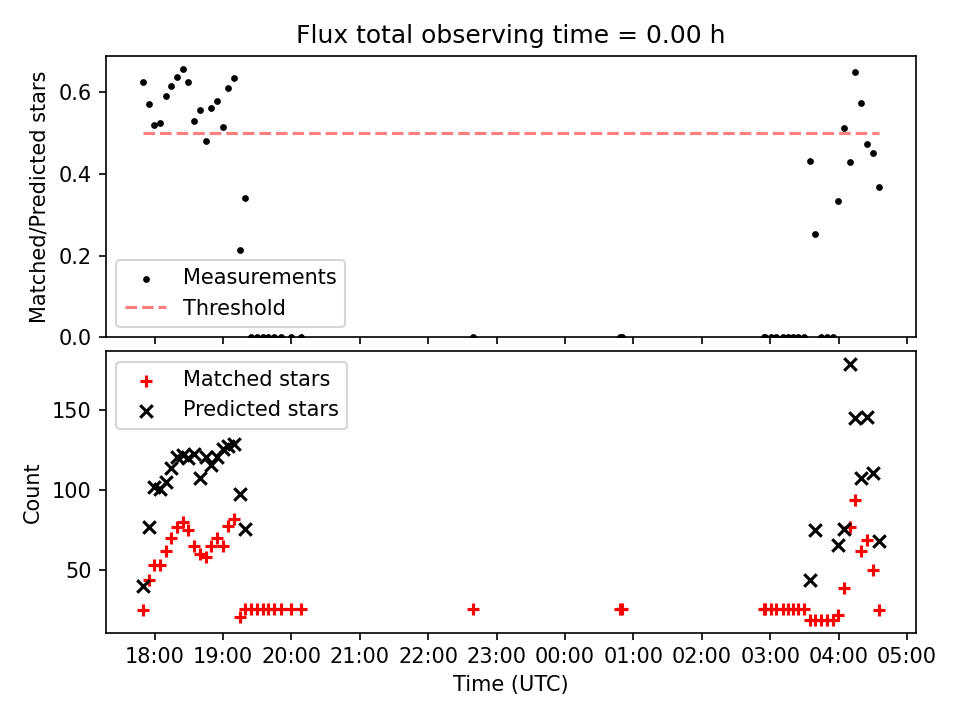 Flux total observing time = 0.00 h

Matched/Predicted stars

0.6
0.4
0.2
0.0

Measurements
Threshold

Matched stars
Predicted stars

Count

150
100
50

18:00 19:00 20:00 21:00 22:00 23:00 00:00 01:00 02:00 03:00 04:00 05:00

Time (UTC)